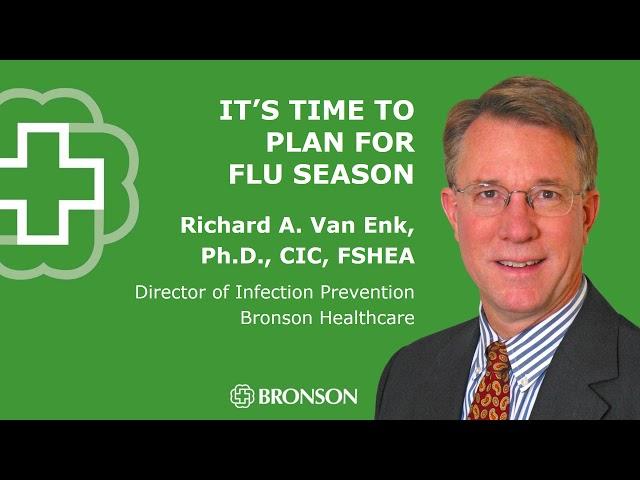 IT'S TIME TO PLAN FOR FLU SEASON

Richard A. Van Enk, Ph.D., CIC, FSHEA

Director of Infection Prevention
Bronson Healthcare

BRONSON